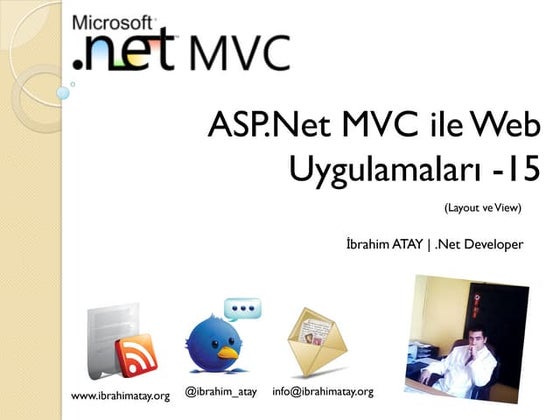 Microsoft .net MVC

ASP.Net MVC ile Web Uygulamaları -15

(Layout ve View)

İbrahim ATAY | .Net Developer

www.ibrahimatay.org

@ibrahim_atay

info@ibrahimatay.org